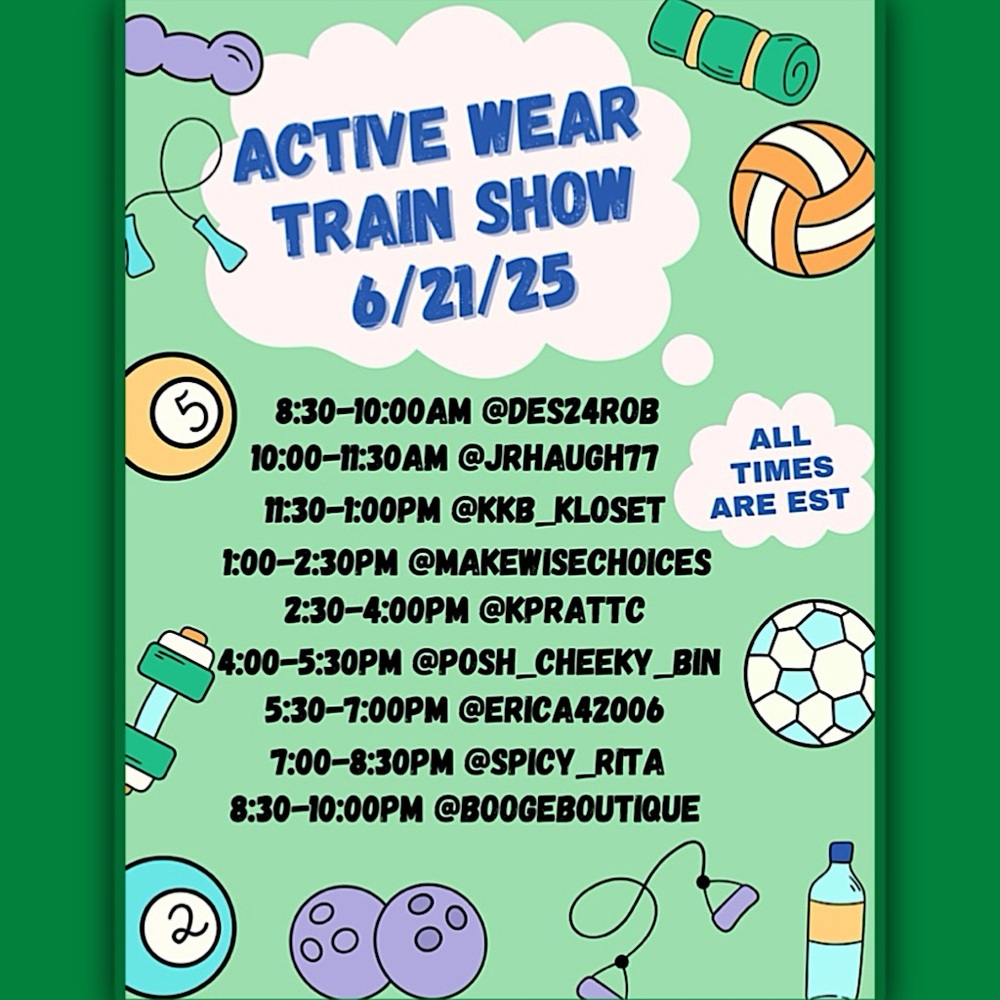 ACTIVE WEAR TRAIN SHOW 6/21/25

5

8:30-10:00AM @DES24ROB
10:00-11:30AM @JRHAUGH77
11:30-1:00PM @KKB_KLOSET
1:00-2:30PM @MAKEWISECHOICES
2:30-4:00PM @KPRATTC
4:00-5:30PM @POSH_CHEEKY_BIN
5:30-7:00PM @ERICA42006
7:00-8:30PM @SPICY_RITA
8:30-10:00PM @BOOGEBOUTIQUE

ALL TIMES ARE EST

2